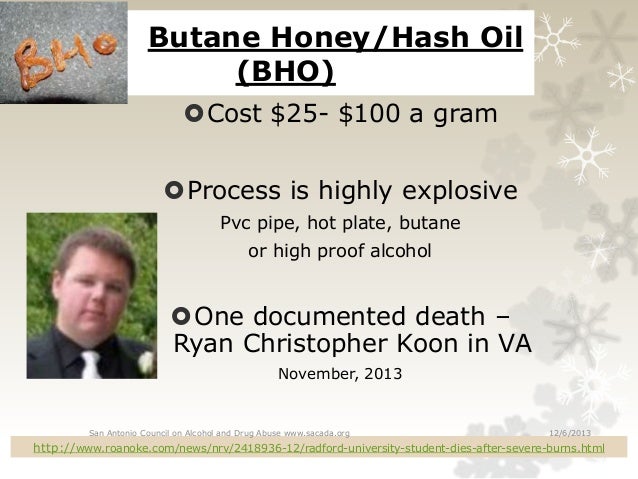 BHO

Butane Honey/Hash Oil (BHO)

Cost \$25- \$100 a gram

Process is highly explosive
Pvc pipe, hot plate, butane or high proof alcohol

One documented death – Ryan Christopher Koon in VA
November, 2013

San Antonio Council on Alcohol and Drug Abuse www.sacada.org
12/6/2013

http://www.roanoke.com/news/nrv/2418936-12/radford-university-student-dies-after-severe-burns.html